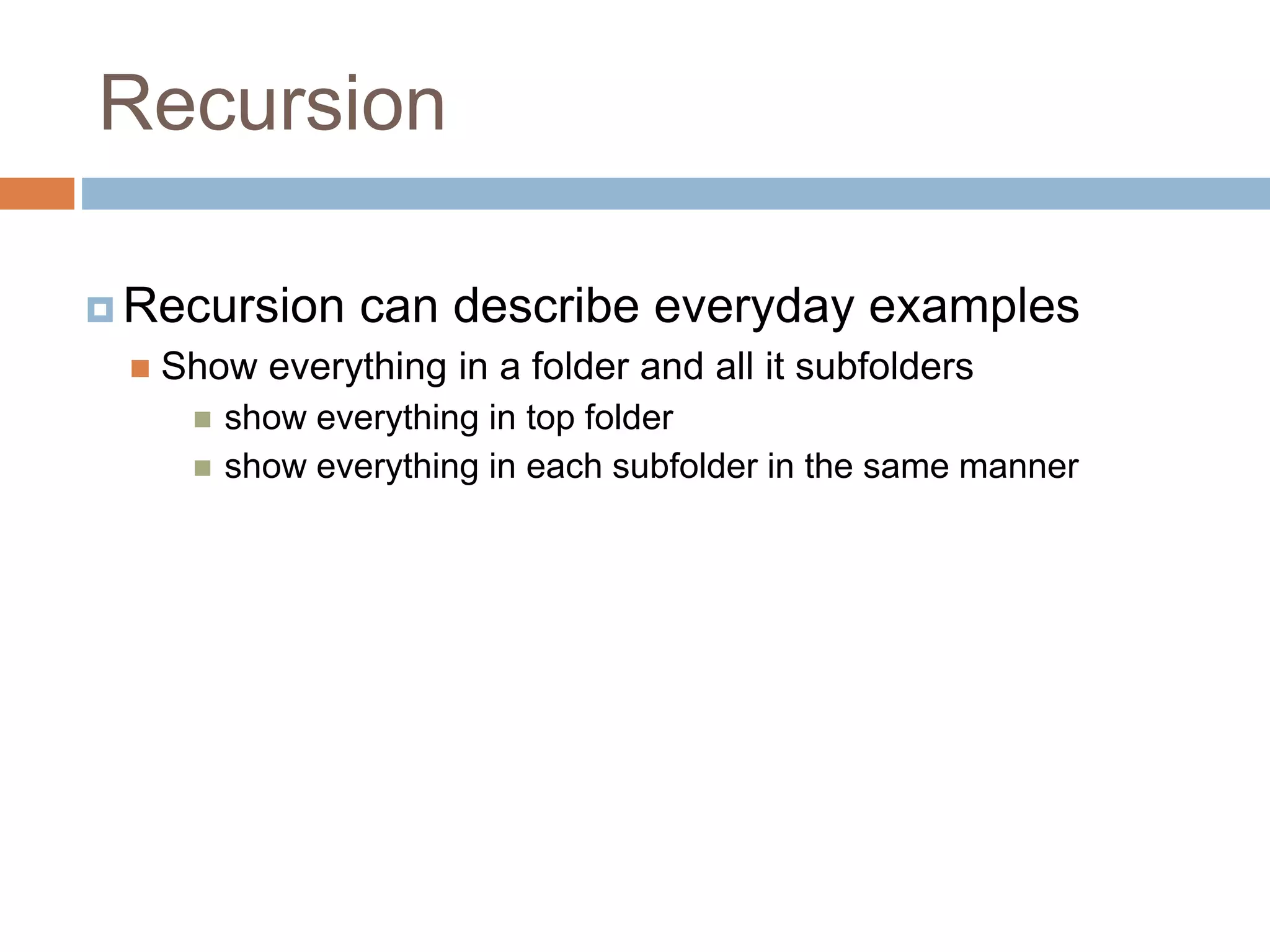 Recursion

Recursion can describe everyday examples

Show everything in a folder and all it subfolders

show everything in top folder

show everything in each subfolder in the same manner